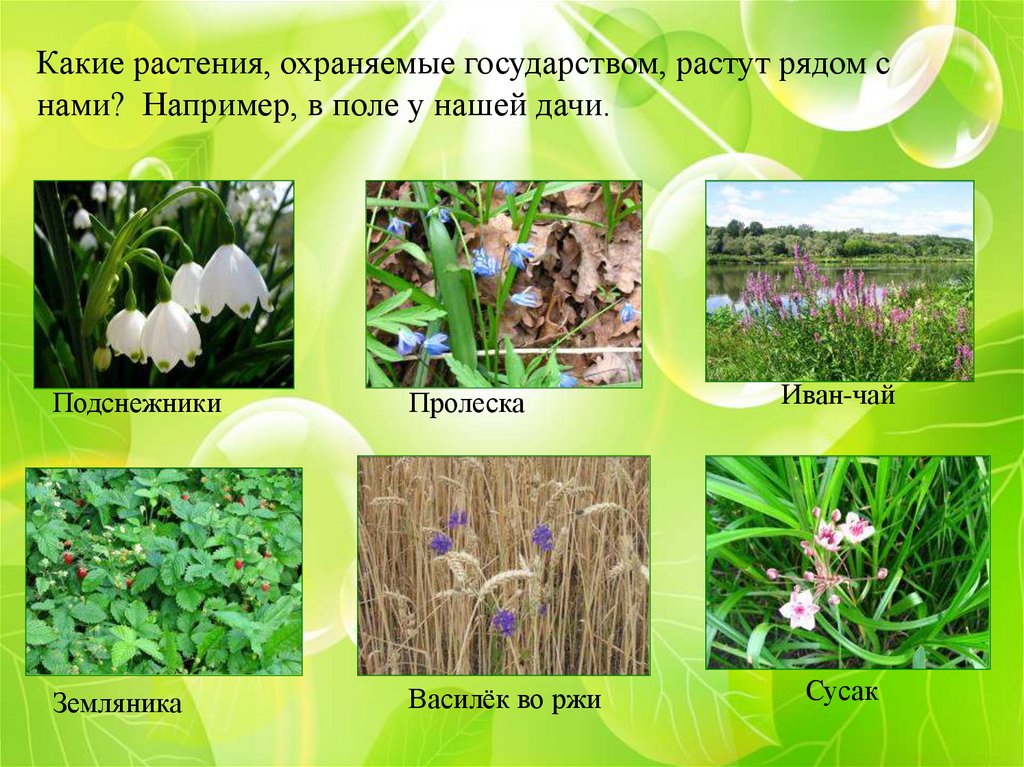 Какие растения, охраняемые государством, растут рядом с нами? Например, в поле у нашей дачи.

Подснежники

Пролеска

Иван-чай

Земляника

Василёк во ржи

Сусак